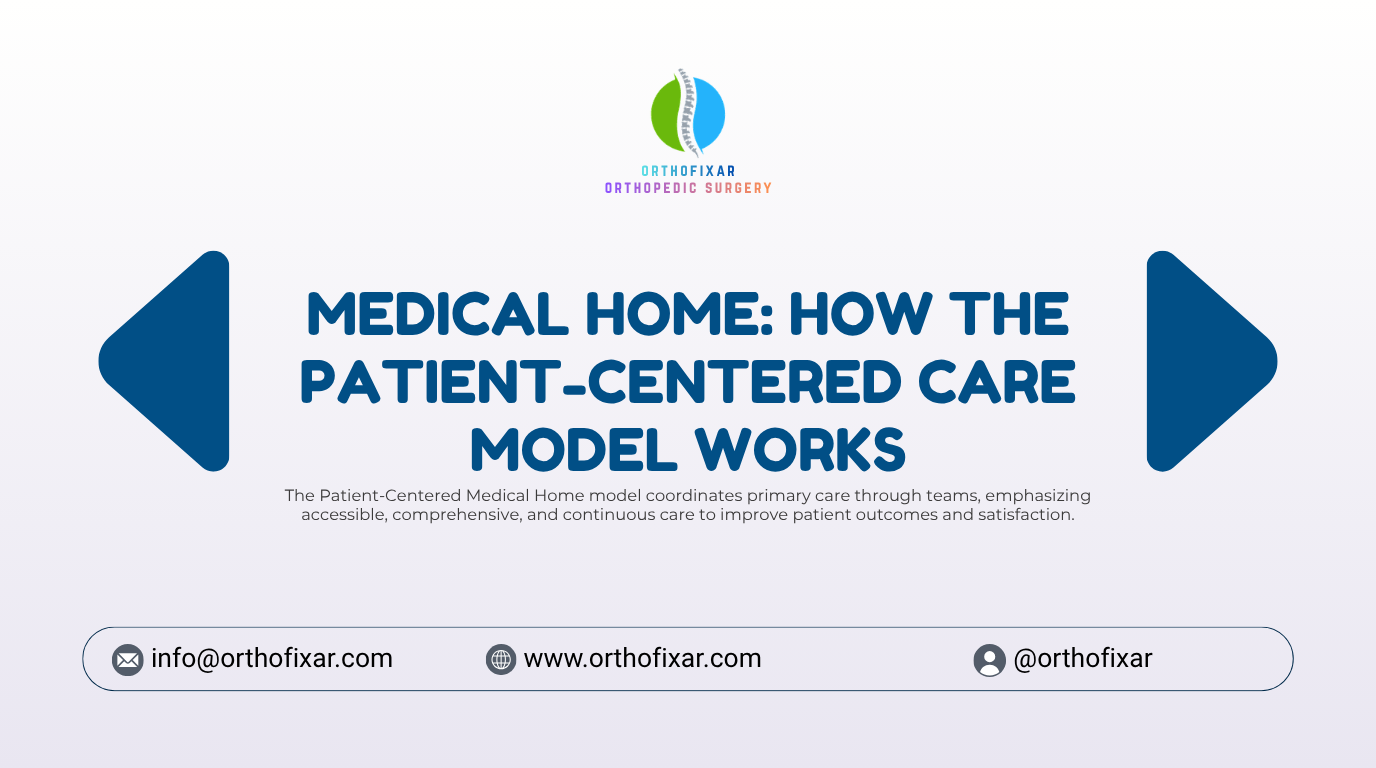 ORTHOFIXAR
ORTHOPEDIC SURGERY

MEDICAL HOME: HOW THE PATIENT-CENTERED CARE MODEL WORKS

The Patient-Centered Medical Home model coordinates primary care through teams, emphasizing accessible, comprehensive, and continuous care to improve patient outcomes and satisfaction.

info@orthofixar.com www.orthofixar.com @orthofixar